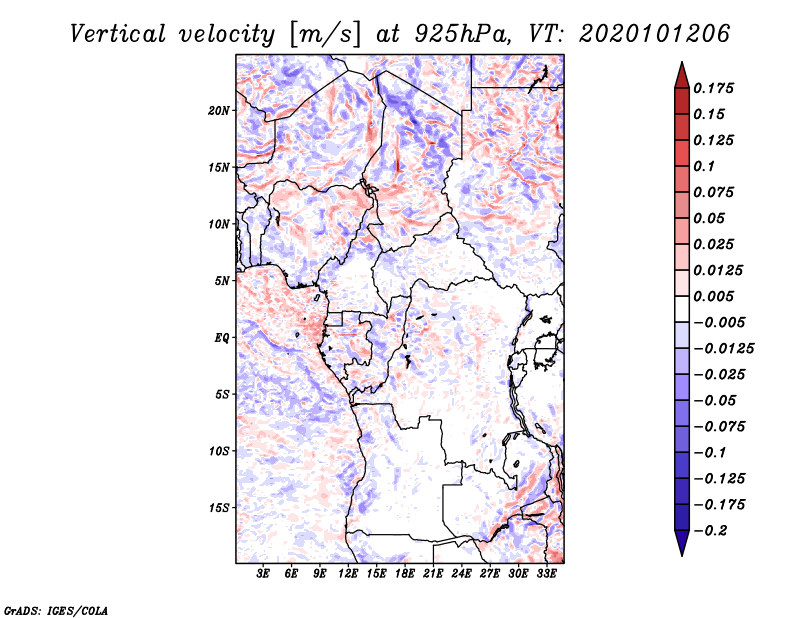 Vertical velocity [m/s] at 925hPa, VT: 2020101206

20N
15N
10N
5N
EQ
5S
10S
15S

3E 6E 9E 12E 15E 18E 21E 24E 27E 30E 33E

0.175
0.15
0.125
0.1
0.075
0.05
0.025
0.0125
0.005
−0.005
−0.0125
−0.025
−0.05
−0.075
−0.1
−0.125
−0.175
−0.2

GrADS: IGES/COLA